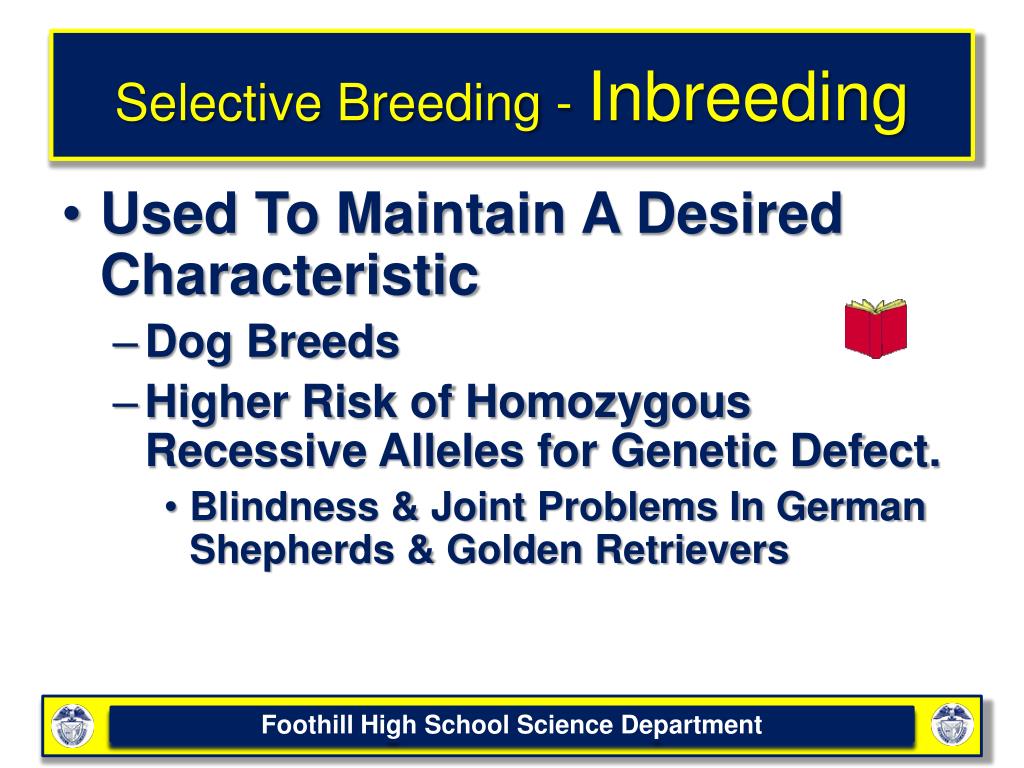 Selective Breeding - Inbreeding

• Used To Maintain A Desired Characteristic
– Dog Breeds
– Higher Risk of Homozygous Recessive Alleles for Genetic Defect.
• Blindness & Joint Problems In German Shepherds & Golden Retrievers

Foothill High School Science Department